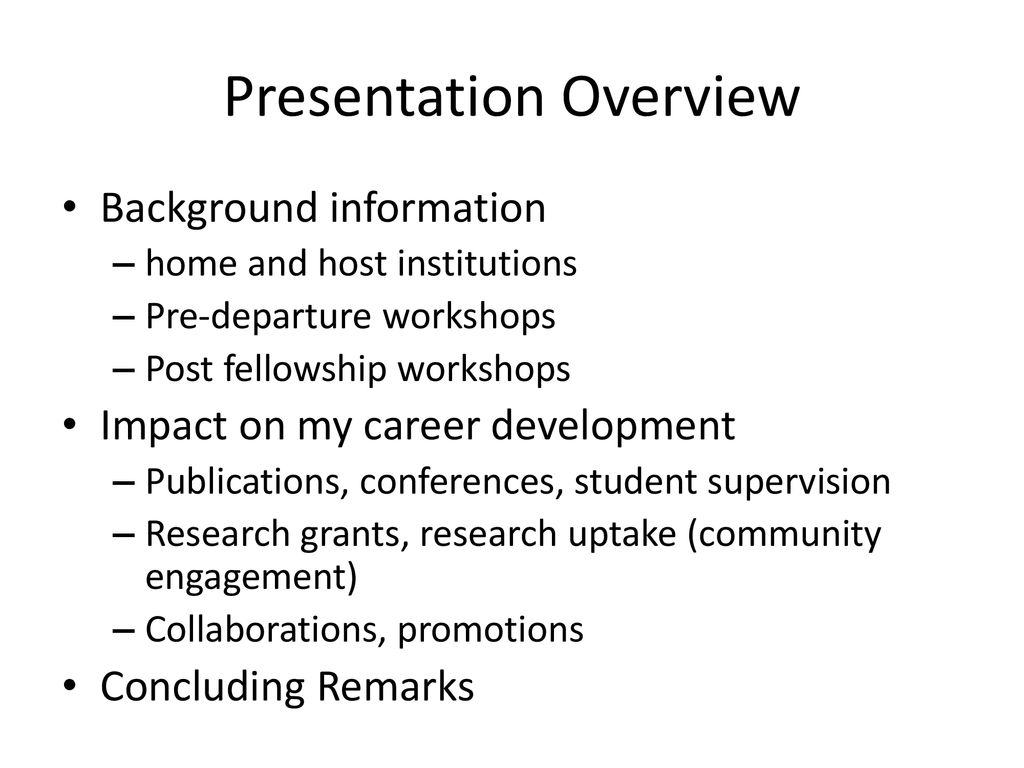 Presentation Overview

• Background information
– home and host institutions
– Pre-departure workshops
– Post fellowship workshops
• Impact on my career development
– Publications, conferences, student supervision
– Research grants, research uptake (community engagement)
– Collaborations, promotions
• Concluding Remarks